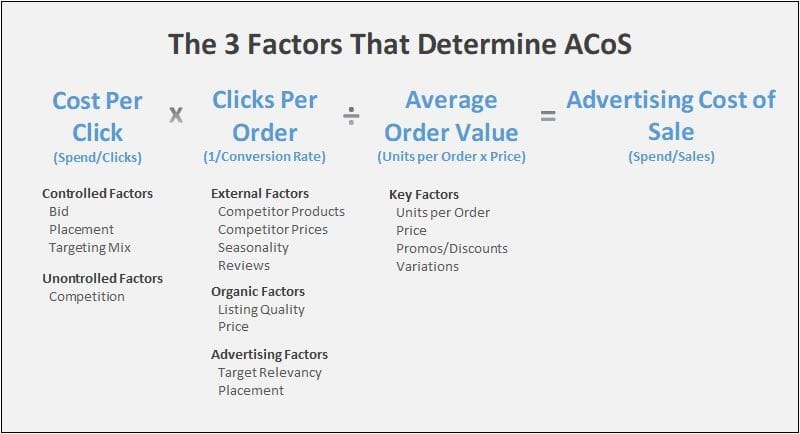 The 3 Factors That Determine ACoS

Cost Per Click
(Spend/Clicks)

x

Clicks Per Order
(1/Conversion Rate)

÷

Average Order Value
(Units per Order x Price)

=

Advertising Cost of Sale
(Spend/Sales)

Controlled Factors
Bid
Placement
Targeting Mix

Unontrolled Factors
Competition

External Factors
Competitor Products
Competitor Prices
Seasonality
Reviews

Organic Factors
Listing Quality
Price

Advertising Factors
Target Relevancy
Placement

Key Factors
Units per Order
Price
Promos/Discounts
Variations